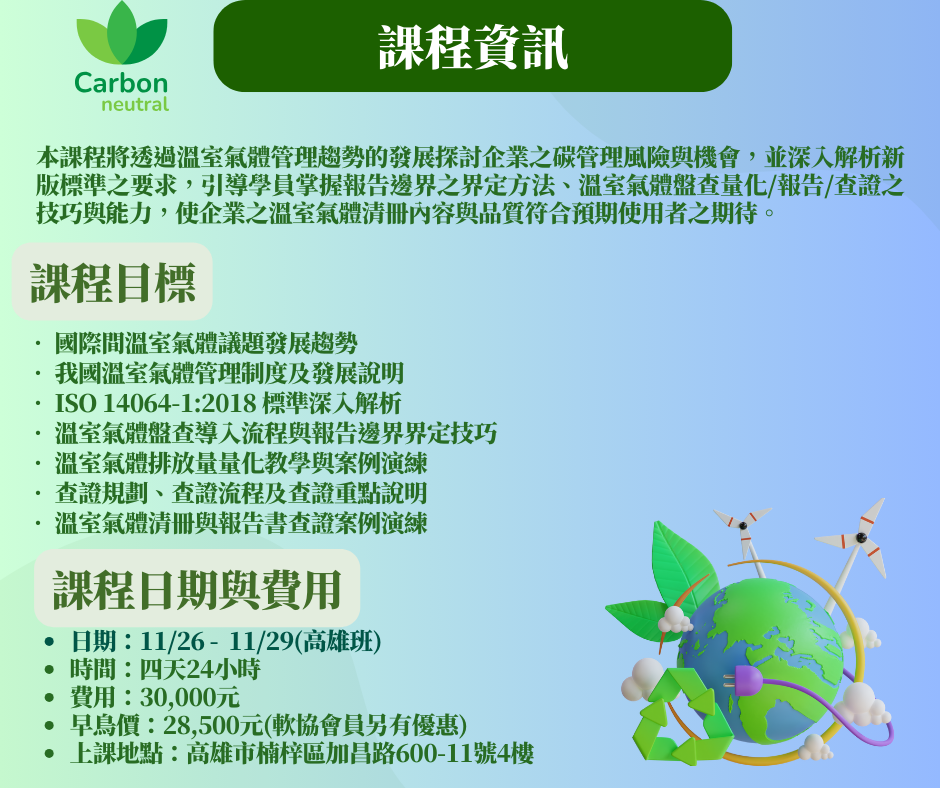 Carbon neutral

課程資訊

本課程將透過溫室氣體管理趨勢的發展探討企業之碳管理風險與機會，並深入解析新版標準之要求，引導學員掌握報告邊界之界定方法、溫室氣體盤查量化/報告/查證之技巧與能力，使企業之溫室氣體清冊內容與品質符合預期使用者之期待。

課程目標

· 國際間溫室氣體議題發展趨勢
· 我國溫室氣體管理制度及發展說明
· ISO 14064-1:2018 標準深入解析
· 溫室氣體盤查導入流程與報告邊界界定技巧
· 溫室氣體排放量量化教學與案例演練
· 查證規劃、查證流程及查證重點說明
· 溫室氣體清冊與報告書查證案例演練

課程日期與費用

• 日期：11/26 - 11/29(高雄班)
• 時間：四天24小時
• 費用：30,000元
• 早鳥價：28,500元(軟協會員另有優惠)
• 上課地點：高雄市楠梓區加昌路600-11號4樓